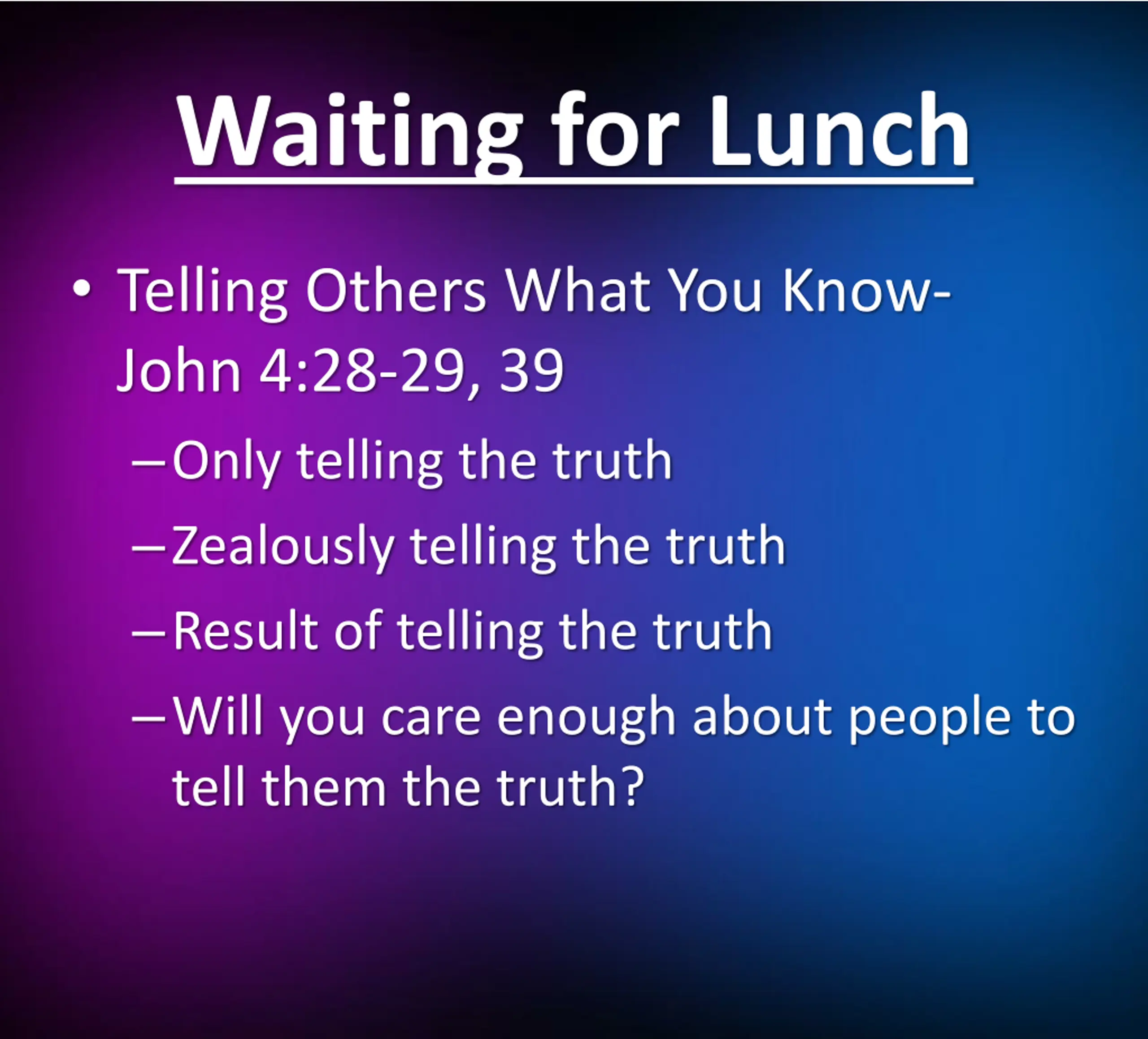 Waiting for Lunch

• Telling Others What You Know- John 4:28-29, 39
– Only telling the truth
– Zealously telling the truth
– Result of telling the truth
– Will you care enough about people to tell them the truth?